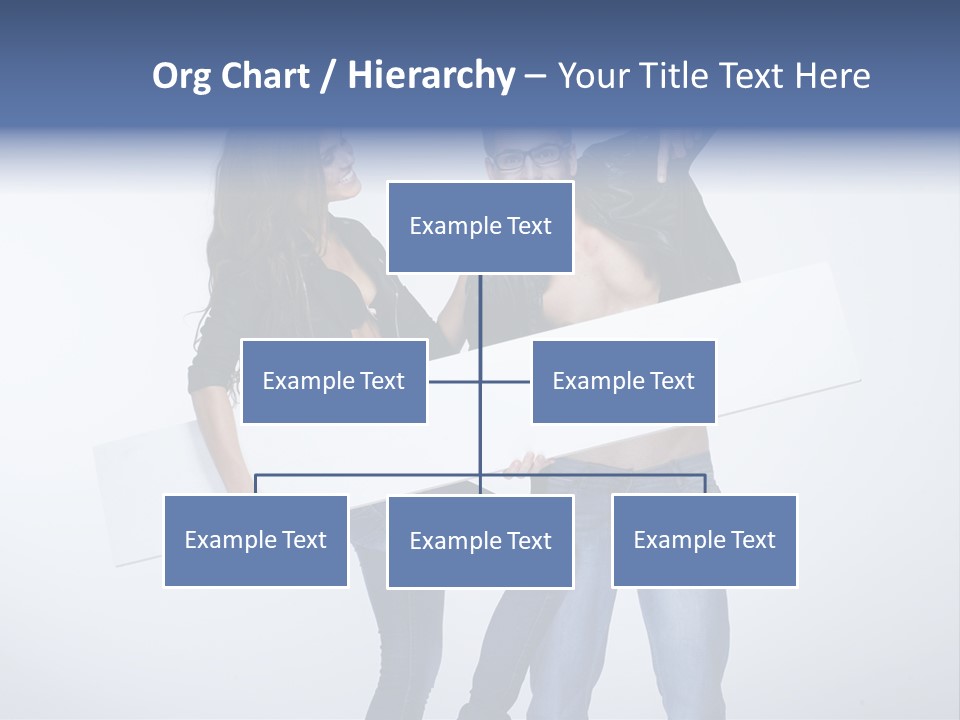 Org Chart / Hierarchy – Your Title Text Here

Example Text

Example Text

Example Text

Example Text

Example Text

Example Text